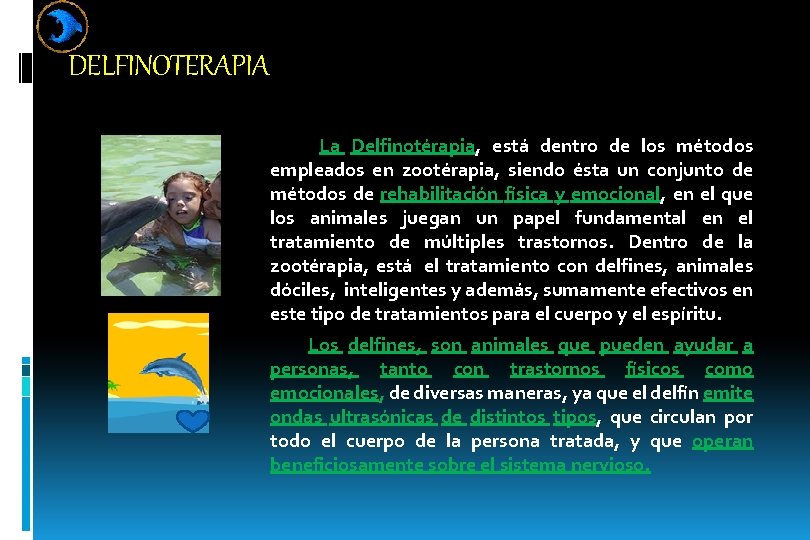 DELFINOTERAPIA

La Delfinotérapia, está dentro de los métodos empleados en zootérapia, siendo ésta un conjunto de métodos de rehabilitación física y emocional, en el que los animales juegan un papel fundamental en el tratamiento de múltiples trastornos. Dentro de la zootérapia, está el tratamiento con delfines, animales dóciles, inteligentes y además, sumamente efectivos en este tipo de tratamientos para el cuerpo y el espíritu.

Los delfines, son animales que pueden ayudar a personas, tanto con trastornos físicos como emocionales, de diversas maneras, ya que el delfín emite ondas ultrasónicas de distintos tipos, que circulan por todo el cuerpo de la persona tratada, y que operan beneficiosamente sobre el sistema nervioso.